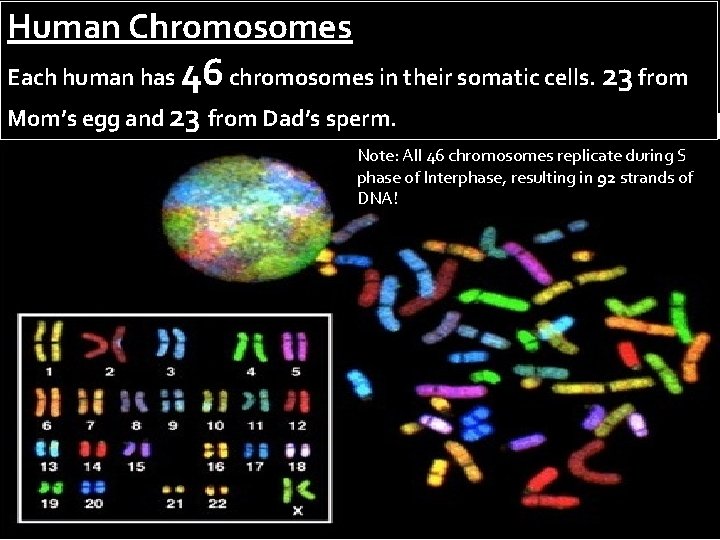 Human Chromosomes

Each human has 46 chromosomes in their somatic cells. 23 from Mom's egg and 23 from Dad's sperm.

Note: All 46 chromosomes replicate during S phase of Interphase, resulting in 92 strands of DNA!

1 2 3 4 5
6 7 8 9 10 11 12
13 14 15 16 17 18
19 20 21 22 X